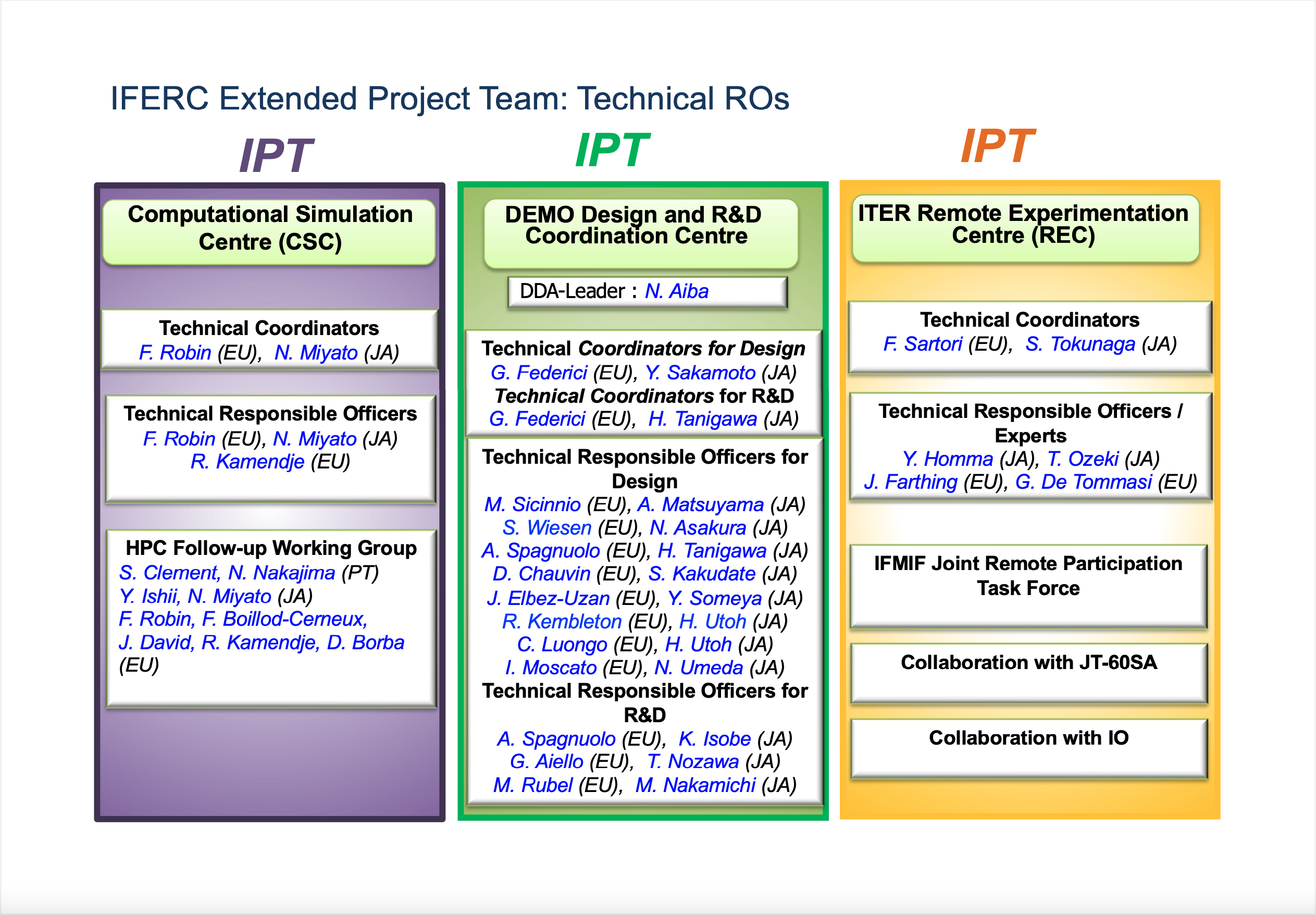 IFERC Extended Project Team: Technical ROs

IPT

Computational Simulation Centre (CSC)

Technical Coordinators
F. Robin (EU), N. Miyato (JA)

Technical Responsible Officers
F. Robin (EU), N. Miyato (JA)
R. Kamendje (EU)

HPC Follow-up Working Group
S. Clement, N. Nakajima (PT)
Y. Ishii, N. Miyato (JA)
F. Robin, F. Boillod-Cerneux,
J. David, R. Kamendje, D. Borba
(EU)

IPT

DEMO Design and R&D Coordination Centre

DDA-Leader : N. Aiba

Technical Coordinators for Design
G. Federici (EU), Y. Sakamoto (JA)
Technical Coordinators for R&D
G. Federici (EU), H. Tanigawa (JA)

Technical Responsible Officers for Design
M. Sicinnio (EU), A. Matsuyama (JA)
S. Wiesen (EU), N. Asakura (JA)
A. Spagnuolo (EU), H. Tanigawa (JA)
D. Chauvin (EU), S. Kakudate (JA)
J. Elbez-Uzan (EU), Y. Someya (JA)
R. Kembleton (EU), H. Utoh (JA)
C. Luongo (EU), H. Utoh (JA)
I. Moscato (EU), N. Umeda (JA)
Technical Responsible Officers for R&D
A. Spagnuolo (EU), K. Isobe (JA)
G. Aiello (EU), T. Nozawa (JA)
M. Rubel (EU), M. Nakamichi (JA)

IPT

ITER Remote Experimentation Centre (REC)

Technical Coordinators
F. Sartori (EU), S. Tokunaga (JA)

Technical Responsible Officers / Experts
Y. Homma (JA), T. Ozeki (JA)
J. Farthing (EU), G. De Tommasi (EU)

IFMIF Joint Remote Participation Task Force

Collaboration with JT-60SA

Collaboration with IO